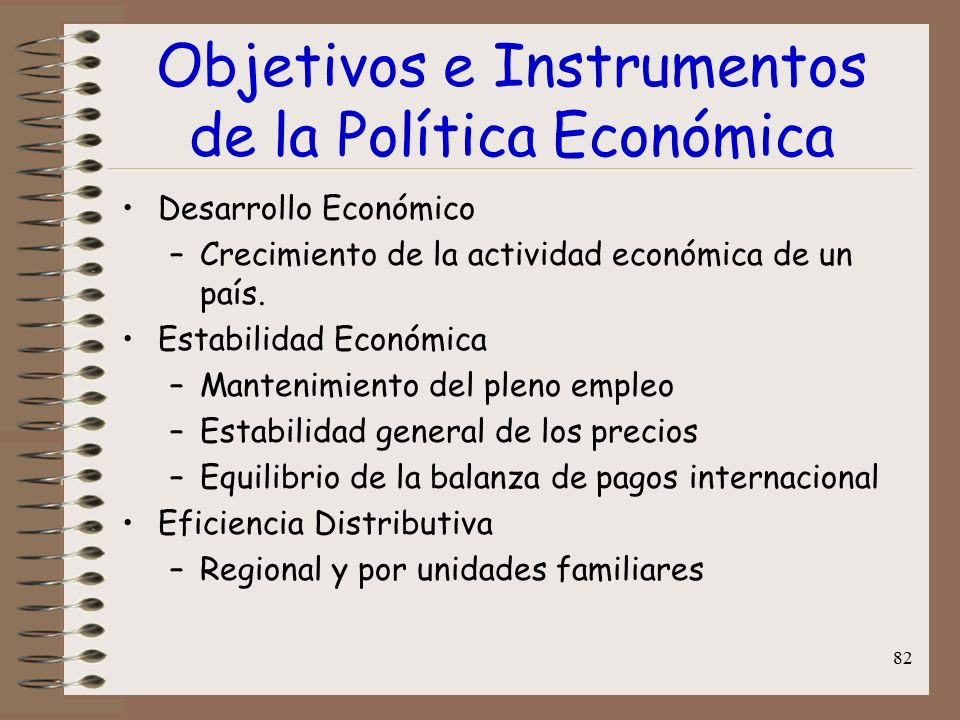 Objetivos e Instrumentos de la Política Económica

• Desarrollo Económico
 – Crecimiento de la actividad económica de un país.
• Estabilidad Económica
 – Mantenimiento del pleno empleo
 – Estabilidad general de los precios
 – Equilibrio de la balanza de pagos internacional
• Eficiencia Distributiva
 – Regional y por unidades familiares

82